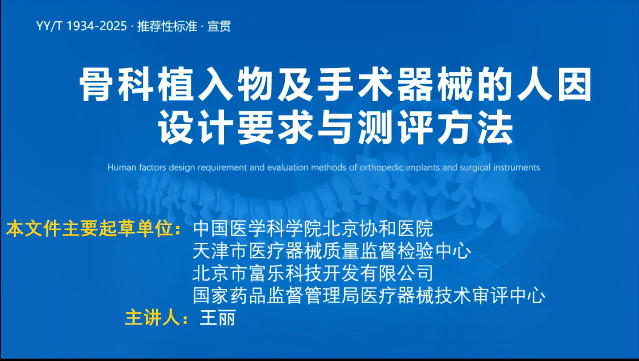 YY/T 1934-2025 · 推荐性标准 · 宣贯

骨科植入物及手术器械的人因设计要求与测评方法

Human factors design requirement and evaluation methods of orthopedic implants and surgical instruments

本文件主要起草单位：中国医学科学院北京协和医院
天津市医疗器械质量监督检验中心
北京市富乐科技开发有限公司
国家药品监督管理局医疗器械技术审评中心

主讲人：王丽